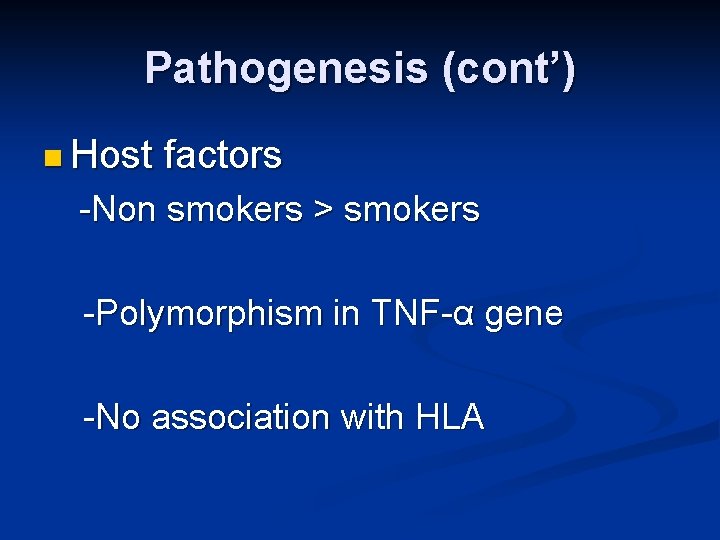 Pathogenesis (cont’)

Host factors

-Non smokers > smokers

-Polymorphism in TNF-α gene

-No association with HLA